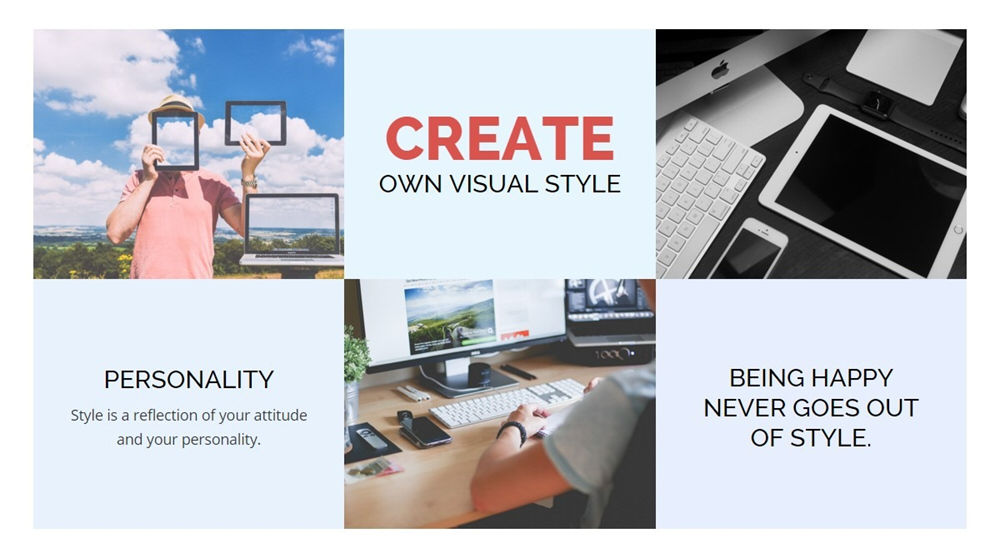 CREATE
OWN VISUAL STYLE

PERSONALITY
Style is a reflection of your attitude and your personality.

BEING HAPPY NEVER GOES OUT OF STYLE.